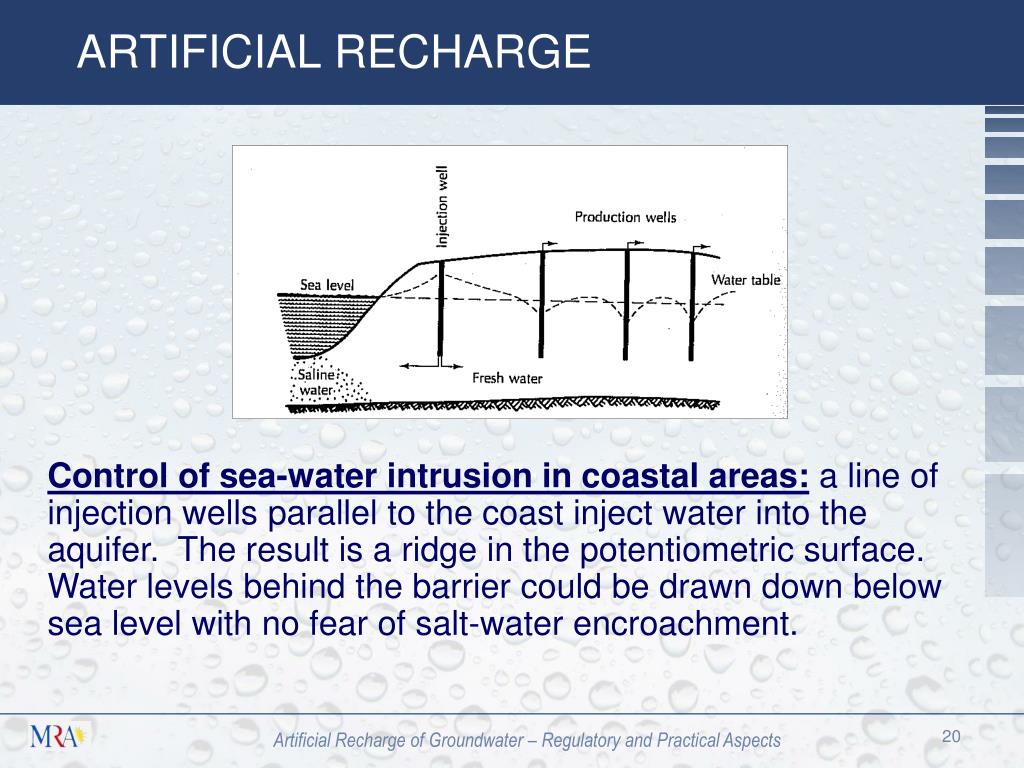 ARTIFICIAL RECHARGE

Injection well

Production wells

Sea level

Water table

Saline water

Fresh water

Control of sea-water intrusion in coastal areas: a line of injection wells parallel to the coast inject water into the aquifer. The result is a ridge in the potentiometric surface. Water levels behind the barrier could be drawn down below sea level with no fear of salt-water encroachment.

MRA

Artificial Recharge of Groundwater – Regulatory and Practical Aspects

20